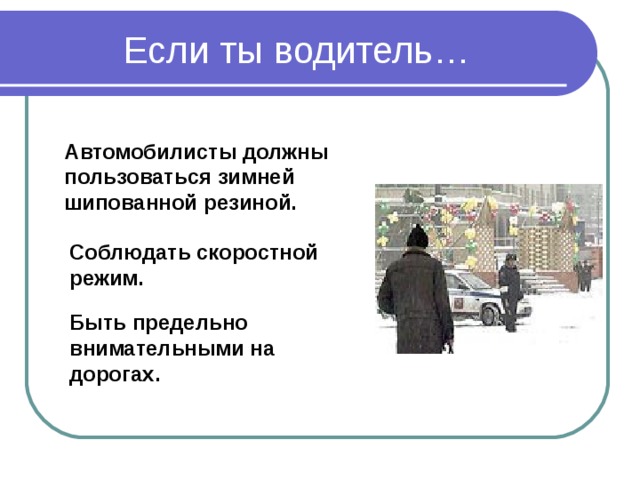 Если ты водитель…

Автомобилисты должны пользоваться зимней шипованной резиной.

Соблюдать скоростной режим.

Быть предельно внимательными на дорогах.